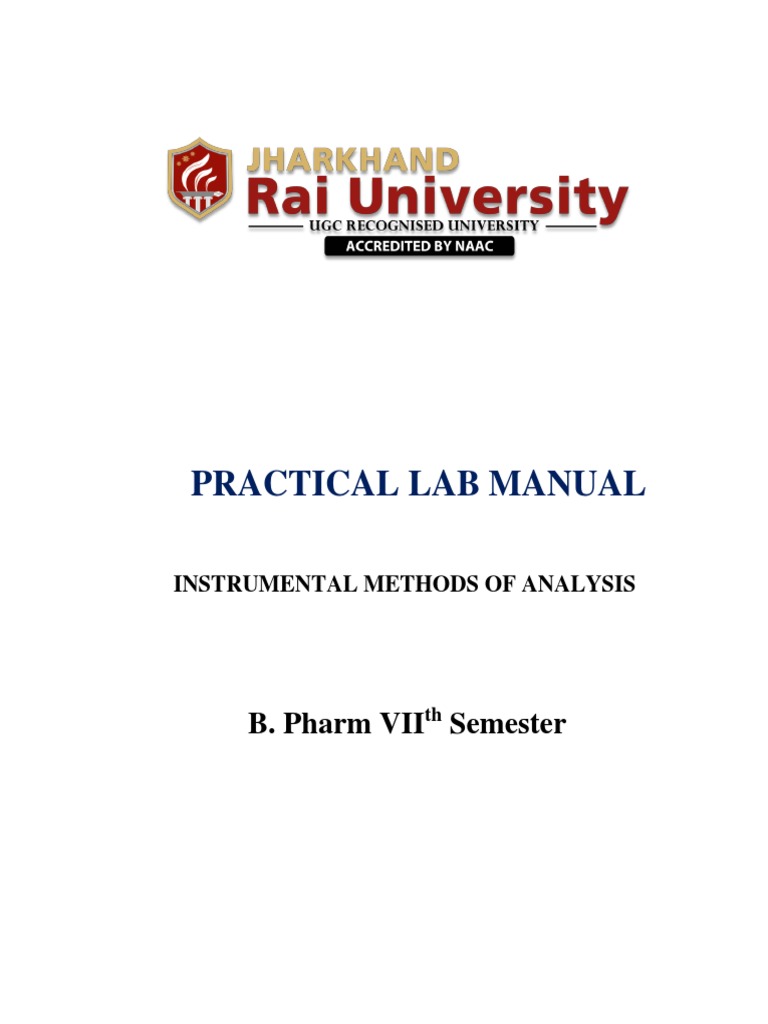 JHARKHAND
Rai University
UGC RECOGNISED UNIVERSITY
ACCREDITED BY NAAC

PRACTICAL LAB MANUAL

INSTRUMENTAL METHODS OF ANALYSIS

B. Pharm VII$^{th}$ Semester